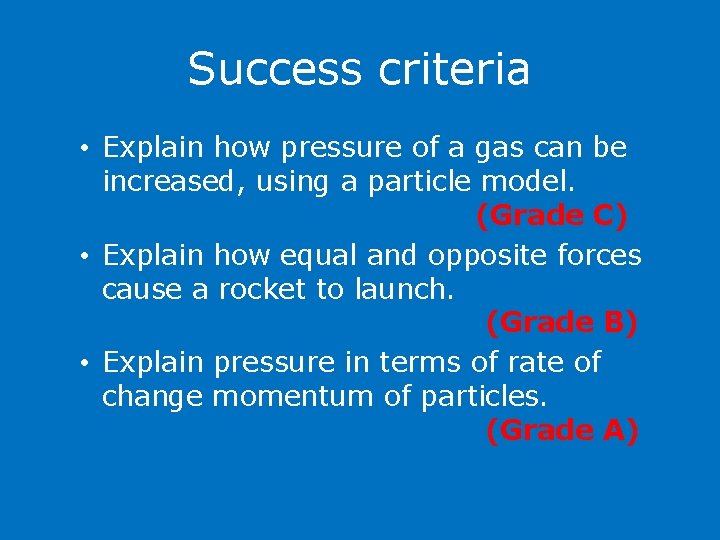 Success criteria

• Explain how pressure of a gas can be increased, using a particle model. (Grade C)
• Explain how equal and opposite forces cause a rocket to launch. (Grade B)
• Explain pressure in terms of rate of change momentum of particles. (Grade A)